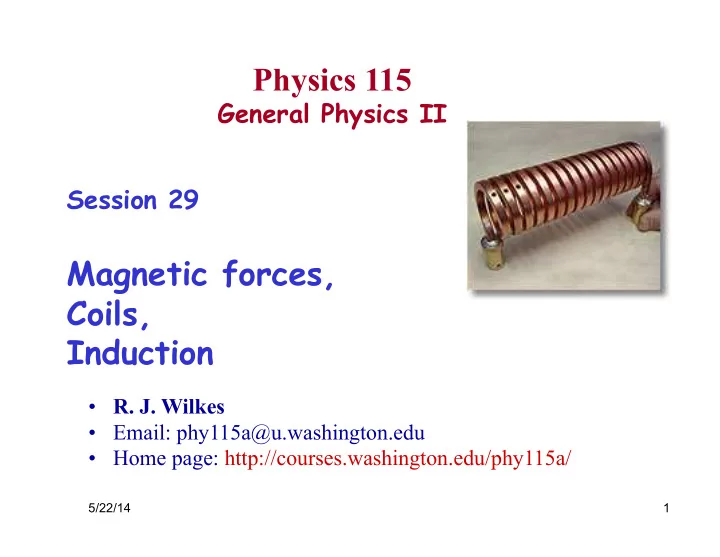 Physics 115
General Physics II

Session 29

Magnetic forces,
Coils,
Induction

• R. J. Wilkes
• Email: phy115a@u.washington.edu
• Home page: http://courses.washington.edu/phy115a/

5/22/14

1